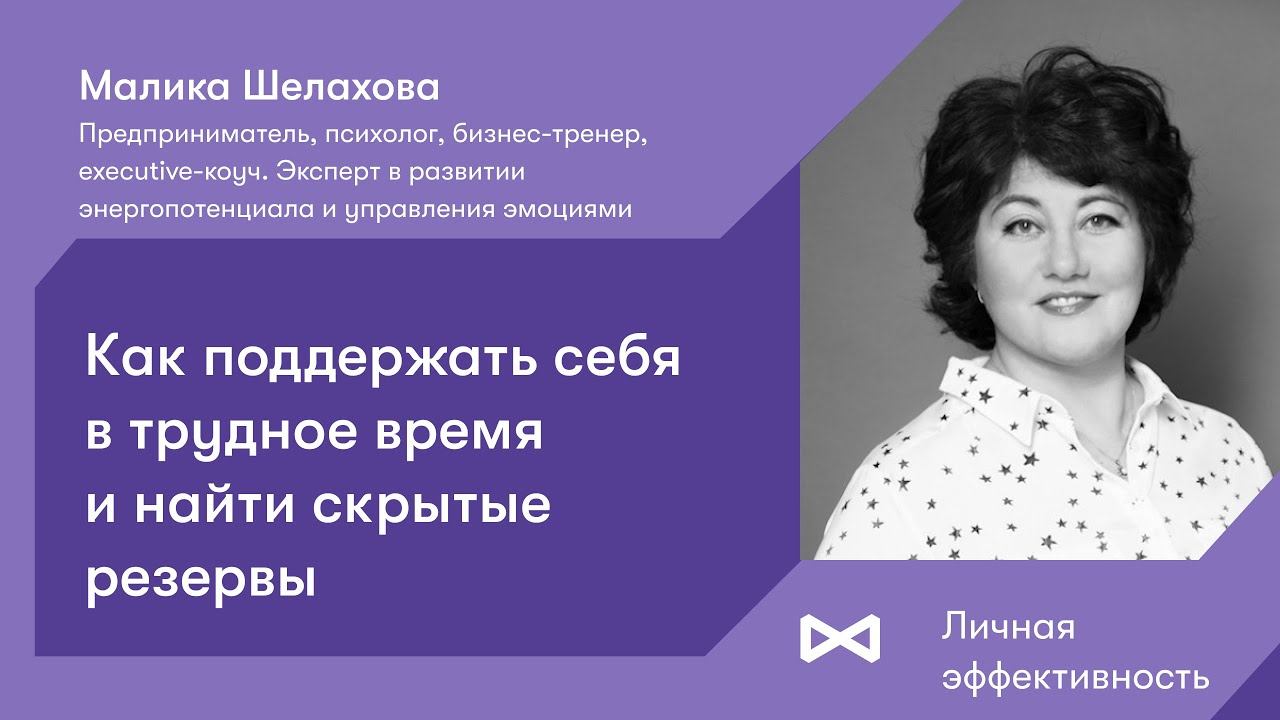 Малика Шелахова

Предприниматель, психолог, бизнес-тренер, executive-коуч. Эксперт в развитии энергопотенциала и управления эмоциями

Как поддержать себя в трудное время и найти скрытые резервы

Личная эффективность